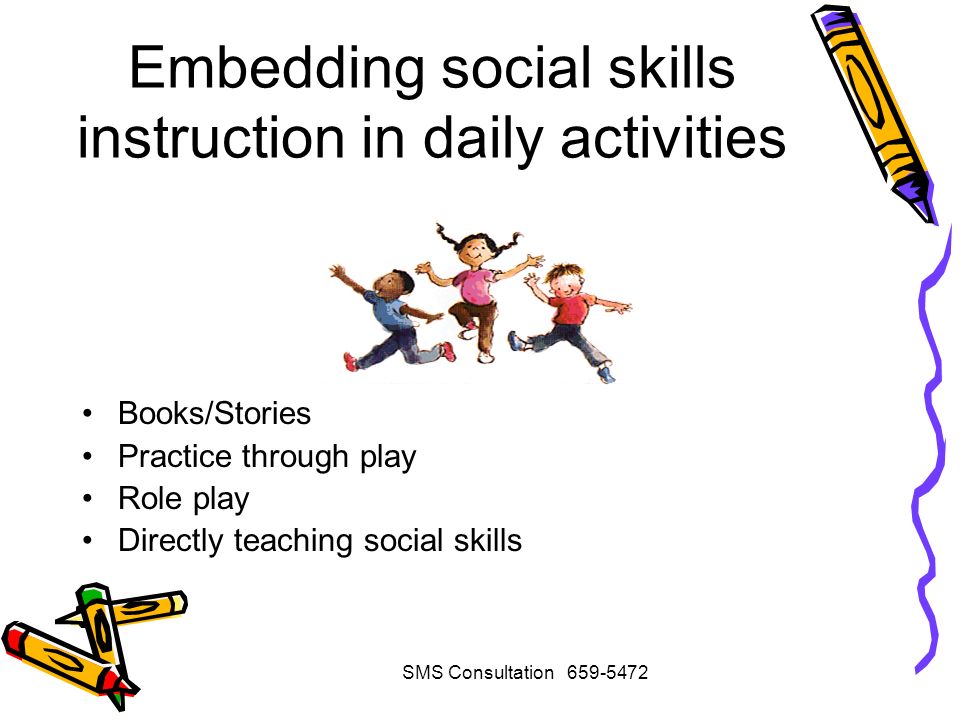 Embedding social skills instruction in daily activities

• Books/Stories
• Practice through play
• Role play
• Directly teaching social skills

SMS Consultation 659-5472